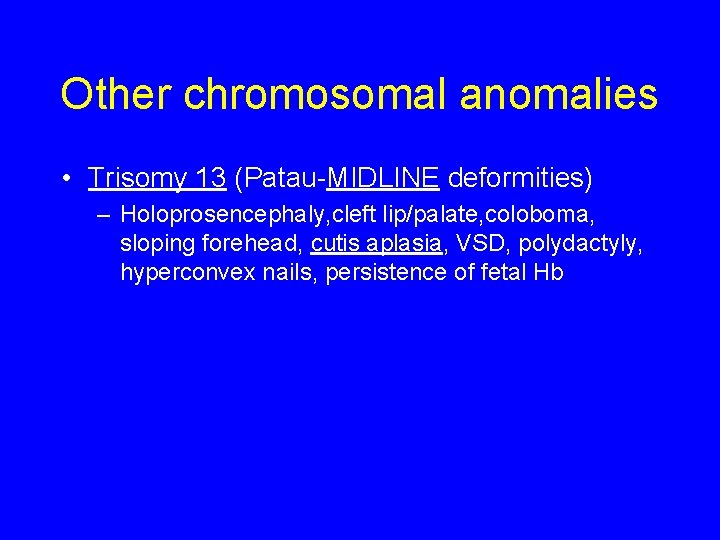 Other chromosomal anomalies

• Trisomy 13 (Patau-MIDLINE deformities)

– Holoprosencephaly,cleft lip/palate,coloboma, sloping forehead, cutis aplasia, VSD, polydactyly, hyperconvex nails, persistence of fetal Hb